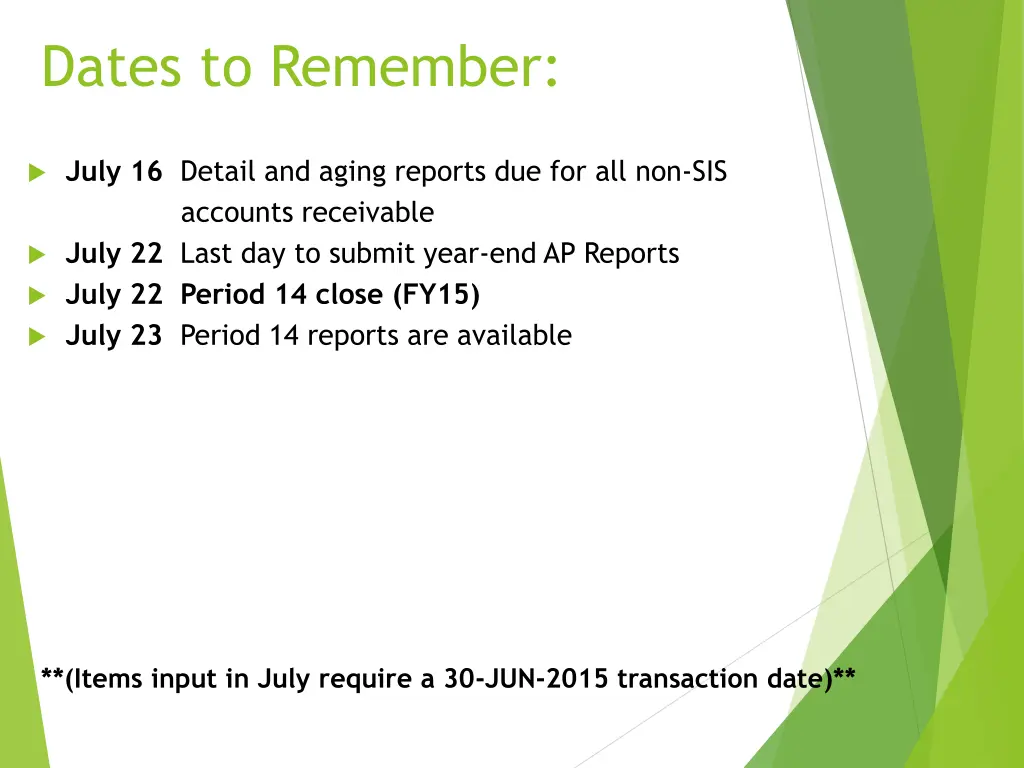 Dates to Remember:

July 16 Detail and aging reports due for all non-SIS accounts receivable

July 22 Last day to submit year-end AP Reports

July 22 Period 14 close (FY15)

July 23 Period 14 reports are available

**(Items input in July require a 30-JUN-2015 transaction date)**